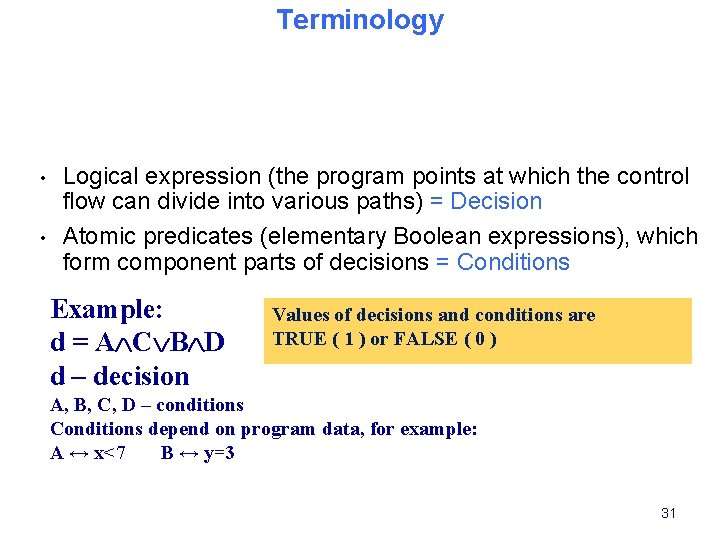 Terminology

• Logical expression (the program points at which the control flow can divide into various paths) = Decision

• Atomic predicates (elementary Boolean expressions), which form component parts of decisions = Conditions

Example:
$d = A \wedge C \vee B \wedge D$
d – decision
A, B, C, D – conditions
Conditions depend on program data, for example:
$A \leftrightarrow x<7$ $B \leftrightarrow y=3$

Values of decisions and conditions are TRUE ( 1 ) or FALSE ( 0 )

31